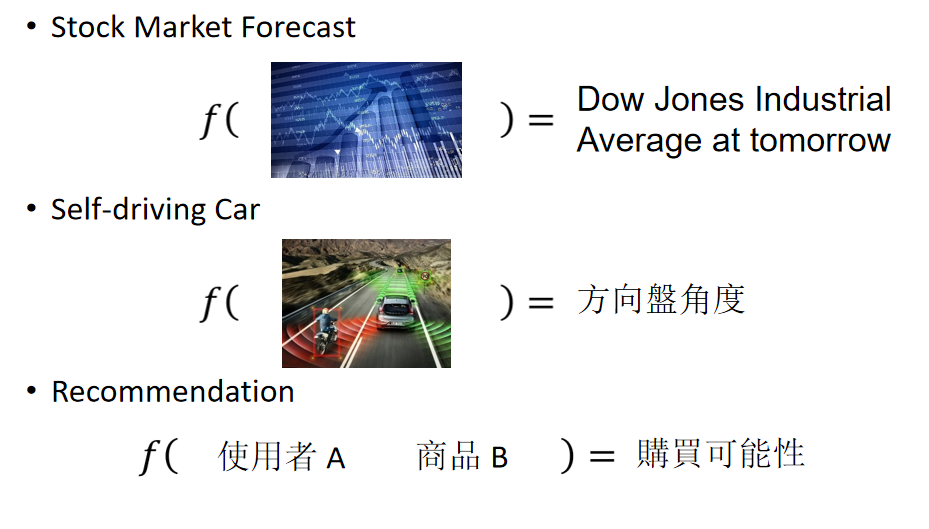 • Stock Market Forecast

$f($ $) =$ Dow Jones Industrial Average at tomorrow

• Self-driving Car

$f($ $) =$ 方向盤角度

• Recommendation

$f($ 使用者 A 商品 B $) =$ 購買可能性